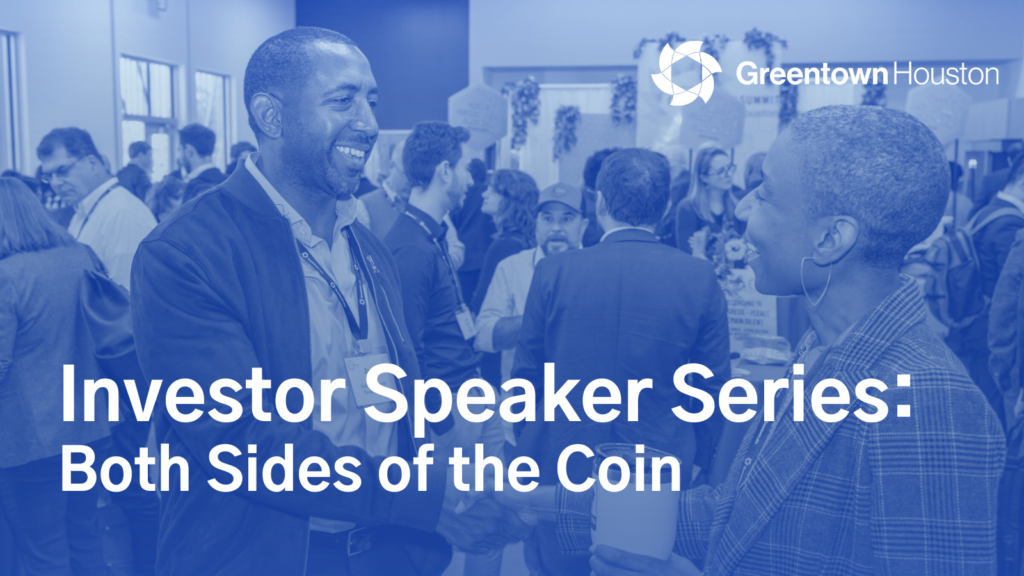 Greentown Houston

Investor Speaker Series:
Both Sides of the Coin